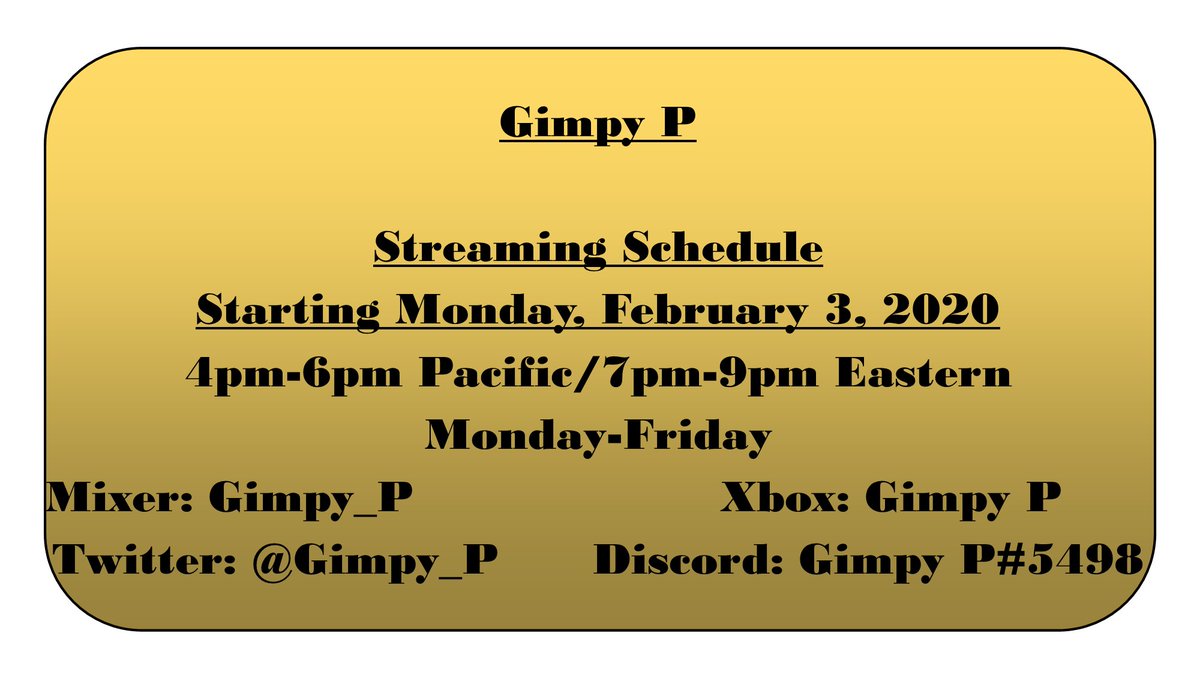 Gimpy P

Streaming Schedule

Starting Monday, February 3, 2020

4pm-6pm Pacific/7pm-9pm Eastern

Monday-Friday

Mixer: Gimpy_P Xbox: Gimpy P

Twitter: @Gimpy_P Discord: Gimpy P#5498